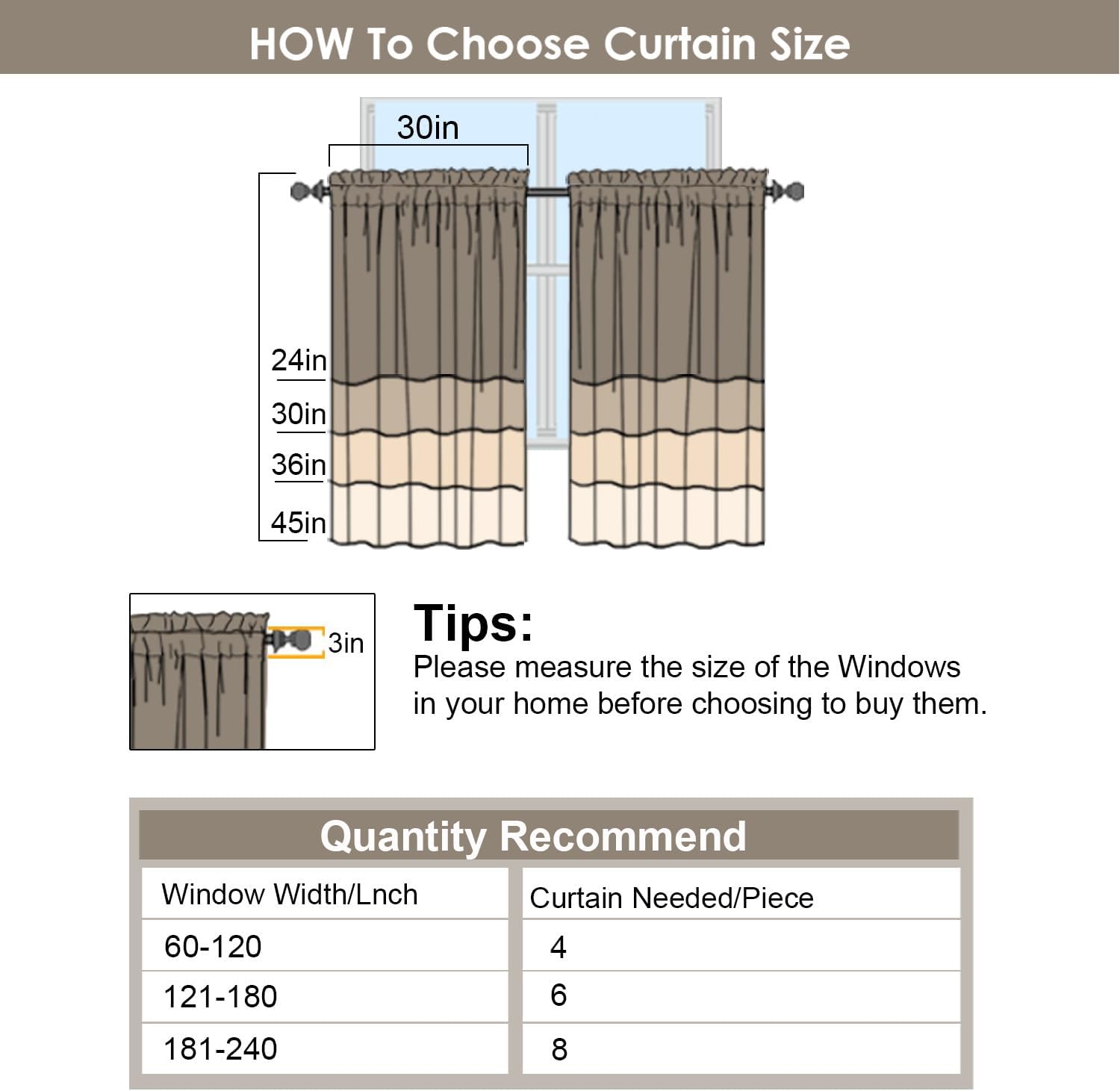 HOW To Choose Curtain Size

30in

24in
30in
36in
45in

3in

Tips:
Please measure the size of the Windows in your home before choosing to buy them.

Quantity Recommend

| Window Width/Lnch | Curtain Needed/Piece |
|---|---|
| 60-120 | 4 |
| 121-180 | 6 |
| 181-240 | 8 |